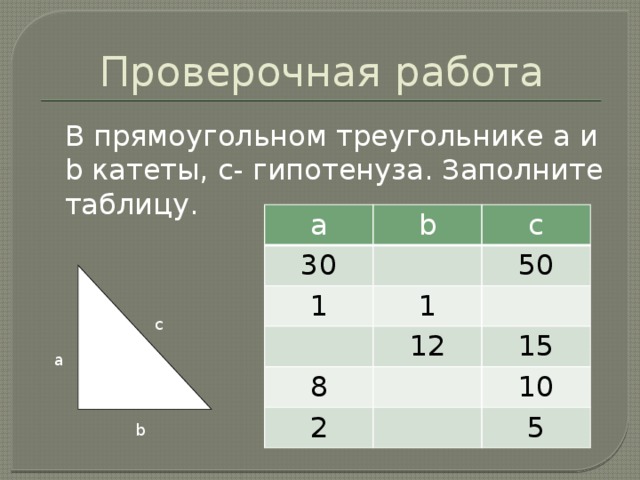 Проверочная работа

В прямоугольном треугольнике a и b катеты, c- гипотенуза. Заполните таблицу.

| a | b | c |
|---|---|---|
| 30 | | 50 |
| 1 | 1 | |
| | 12 | 15 |
| 8 | | 10 |
| 2 | | 5 |

c
a
b